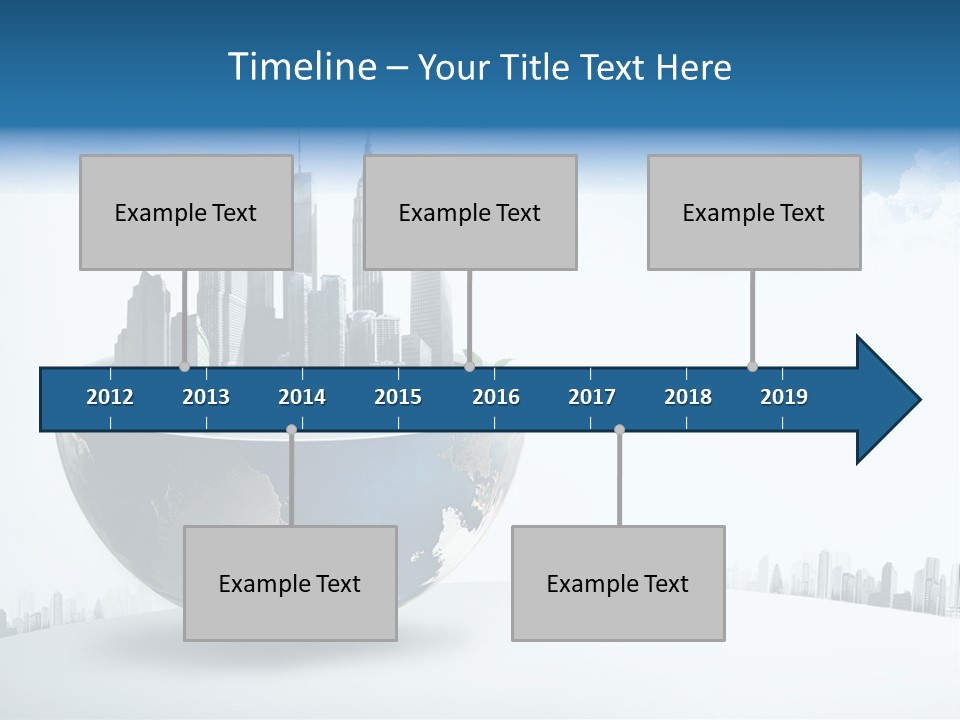 Timeline – Your Title Text Here

Example Text

Example Text

Example Text

2012
2013
2014
2015
2016
2017
2018
2019

Example Text

Example Text